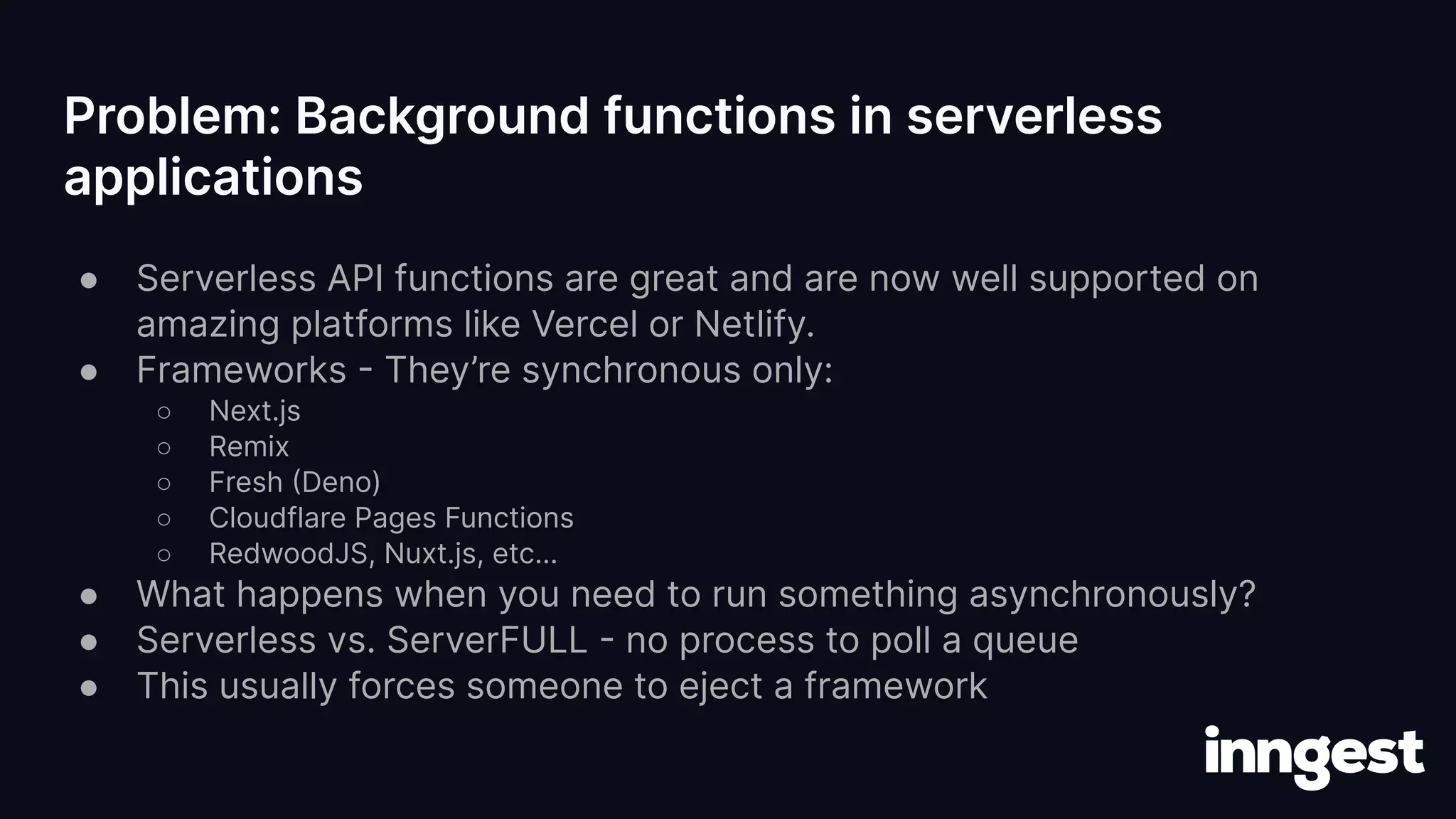 Problem: Background functions in serverless applications

- Serverless API functions are great and are now well supported on amazing platforms like Vercel or Netlify.
- Frameworks - They're synchronous only:
  - Next.js
  - Remix
  - Fresh (Deno)
  - Cloudflare Pages Functions
  - RedwoodJS, Nuxt.js, etc...
- What happens when you need to run something asynchronously?
- Serverless vs. ServerFULL - no process to poll a queue
- This usually forces someone to eject a framework

inngest